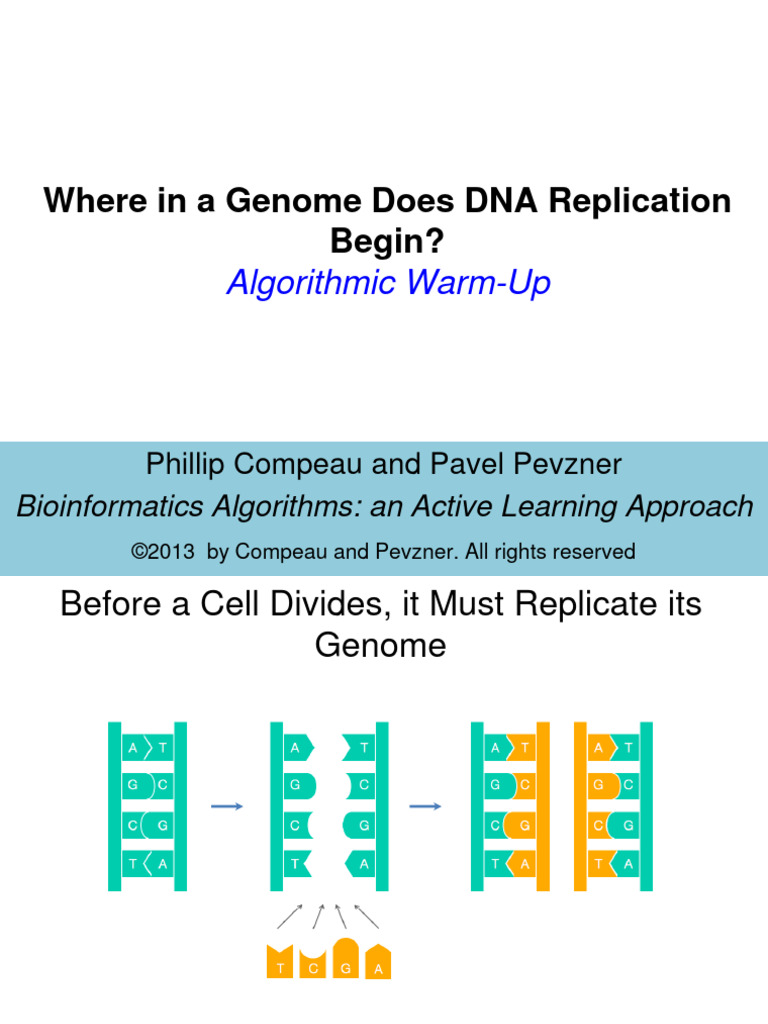 Where in a Genome Does DNA Replication Begin?
Algorithmic Warm-Up

Phillip Compeau and Pavel Pevzner
Bioinformatics Algorithms: an Active Learning Approach
©2013 by Compeau and Pevzner. All rights reserved

Before a Cell Divides, it Must Replicate its Genome

A T
G C
C G
T A

A T
G C
C G
T A

A T
G C
C G
T A

A T
G C
C G
T A

T C G A